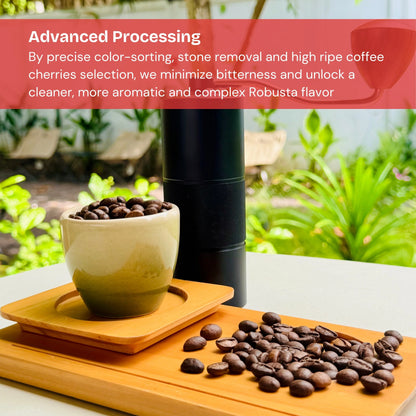 Advanced Processing

By precise color-sorting, stone removal and high ripe coffee cherries selection, we minimize bitterness and unlock a cleaner, more aromatic and complex Robusta flavor